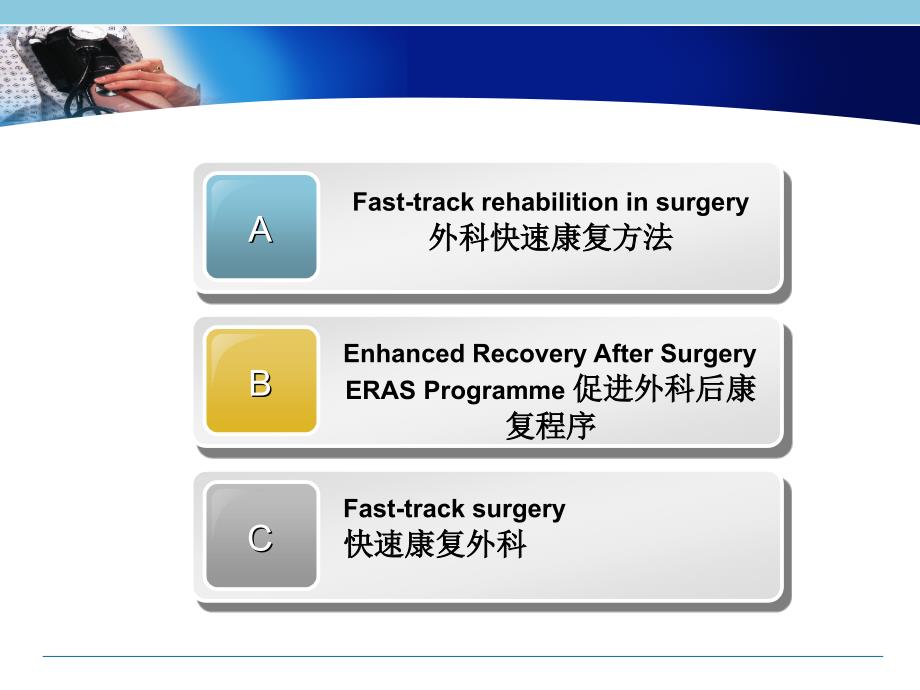 A

Fast-track rehabilition in surgery
外科快速康复方法

B

Enhanced Recovery After Surgery
ERAS Programme 促进外科后康复程序

C

Fast-track surgery
快速康复外科